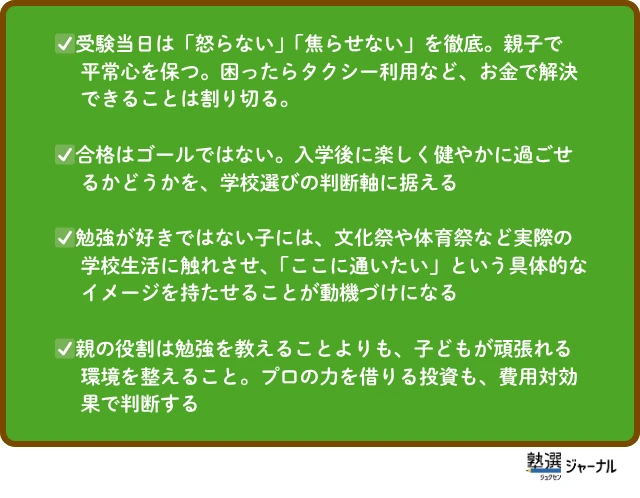 ✓受験当日は「怒らない」「焦らせない」を徹底。親子で平常心を保つ。困ったらタクシー利用など、お金で解決できることは割り切る。

✓合格はゴールではない。入学後に楽しく健やかに過ごせるかどうかを、学校選びの判断軸に据える

✓勉強が好きではない子には、文化祭や体育祭など実際の学校生活に触れさせ、「ここに通いたい」という具体的なイメージを持たせることが動機づけになる

✓親の役割は勉強を教えることよりも、子どもが頑張れる環境を整えること。プロの力を借りる投資も、費用対効果で判断する

塾選 ジュクセン ジャーナル